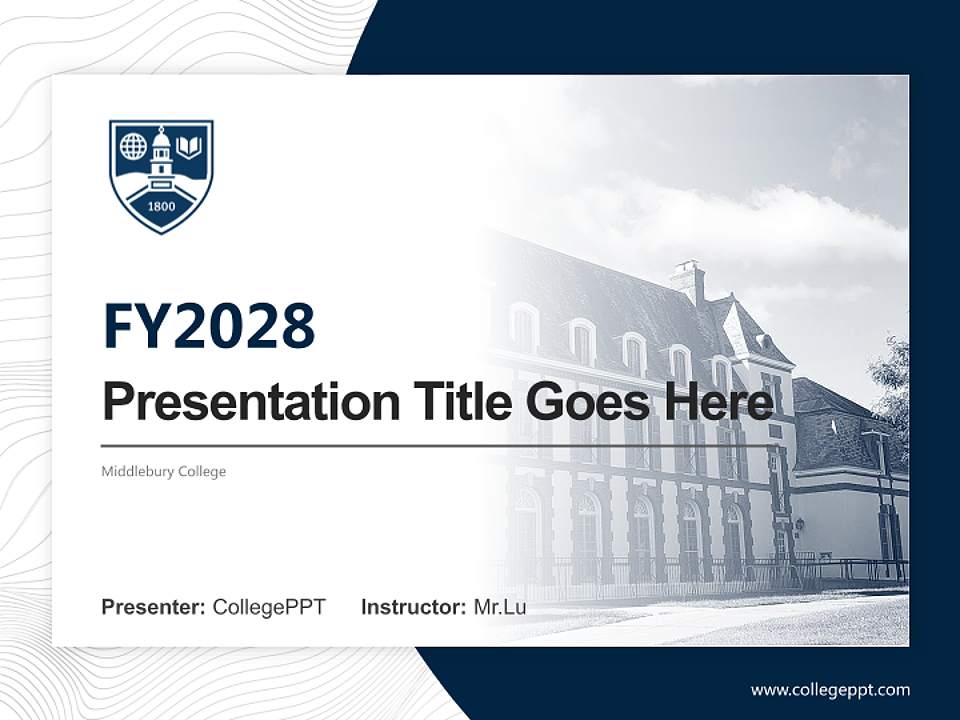 1800

FY2028

Presentation Title Goes Here

Middlebury College

Presenter: CollegePPT Instructor: Mr.Lu

www.collegeppt.com